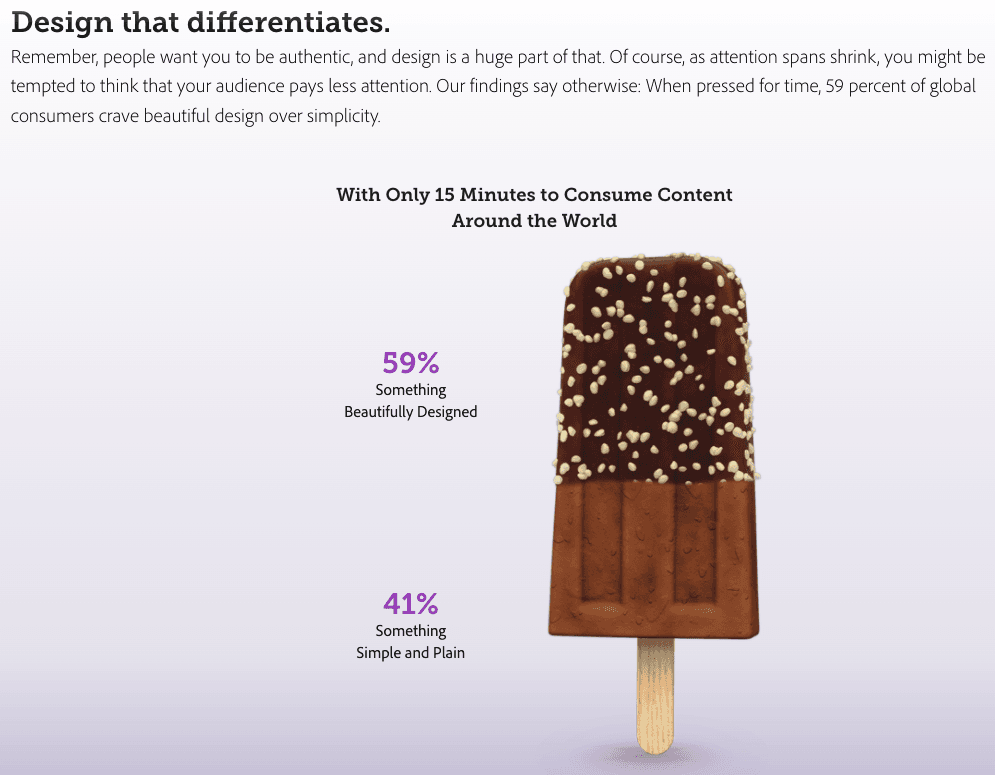 Design that differentiates.

Remember, people want you to be authentic, and design is a huge part of that. Of course, as attention spans shrink, you might be tempted to think that your audience pays less attention. Our findings say otherwise: When pressed for time, 59 percent of global consumers crave beautiful design over simplicity.

With Only 15 Minutes to Consume Content Around the World

59%
Something Beautifully Designed

41%
Something Simple and Plain